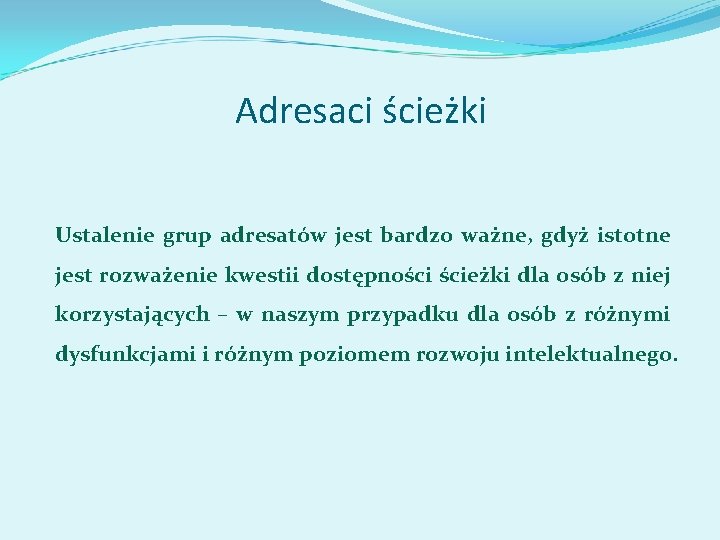 Adresaci ścieżki

Ustalenie grup adresatów jest bardzo ważne, gdyż istotne jest rozważenie kwestii dostępności ścieżki dla osób z niej korzystających – w naszym przypadku dla osób z różnymi dysfunkcjami i różnym poziomem rozwoju intelektualnego.